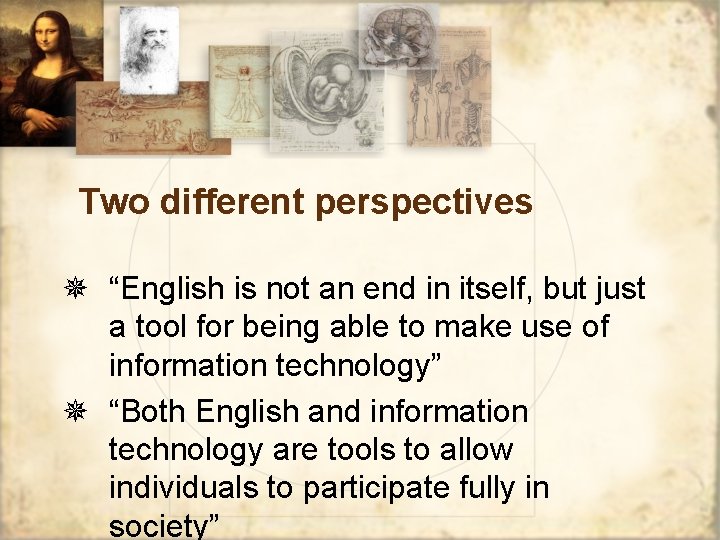 Two different perspectives

“English is not an end in itself, but just a tool for being able to make use of information technology”

“Both English and information technology are tools to allow individuals to participate fully in society”